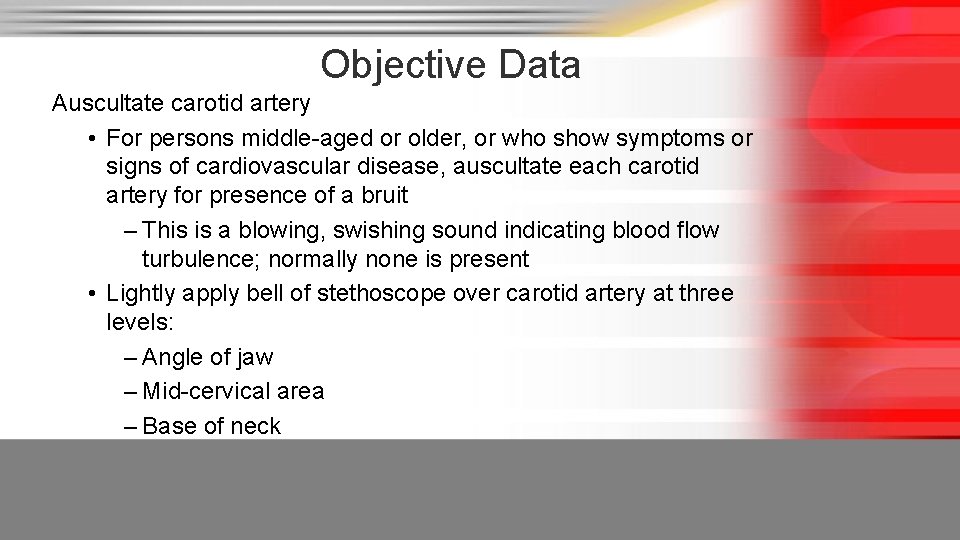 Objective Data

Auscultate carotid artery

• For persons middle-aged or older, or who show symptoms or signs of cardiovascular disease, auscultate each carotid artery for presence of a bruit

– This is a blowing, swishing sound indicating blood flow turbulence; normally none is present

• Lightly apply bell of stethoscope over carotid artery at three levels:

– Angle of jaw

– Mid-cervical area

– Base of neck